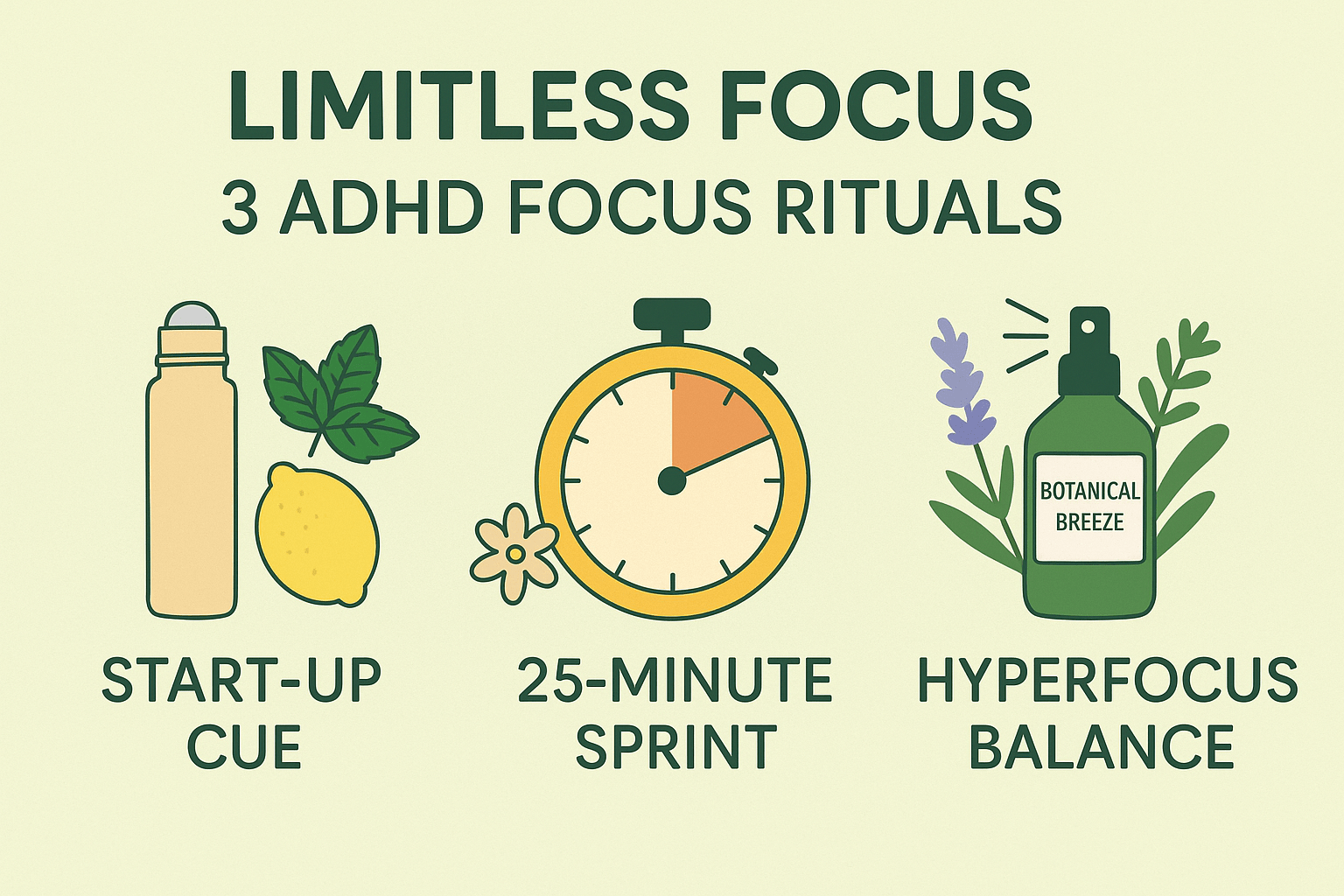 LIMITLESS FOCUS
3 ADHD FOCUS RITUALS

BOTANICAL BREEZE

START-UP CUE

25-MINUTE SPRINT

HYPERFOCUS BALANCE